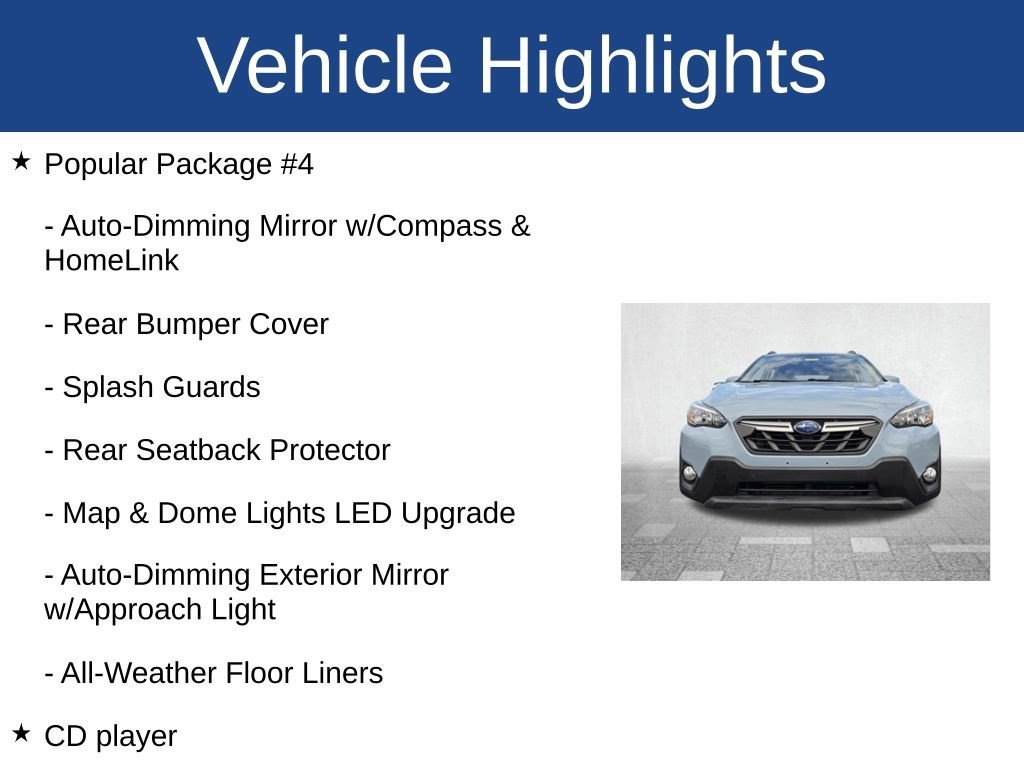 Vehicle Highlights

★ Popular Package #4

- Auto-Dimming Mirror w/Compass & HomeLink

- Rear Bumper Cover

- Splash Guards

- Rear Seatback Protector

- Map & Dome Lights LED Upgrade

- Auto-Dimming Exterior Mirror w/Approach Light

- All-Weather Floor Liners

★ CD player